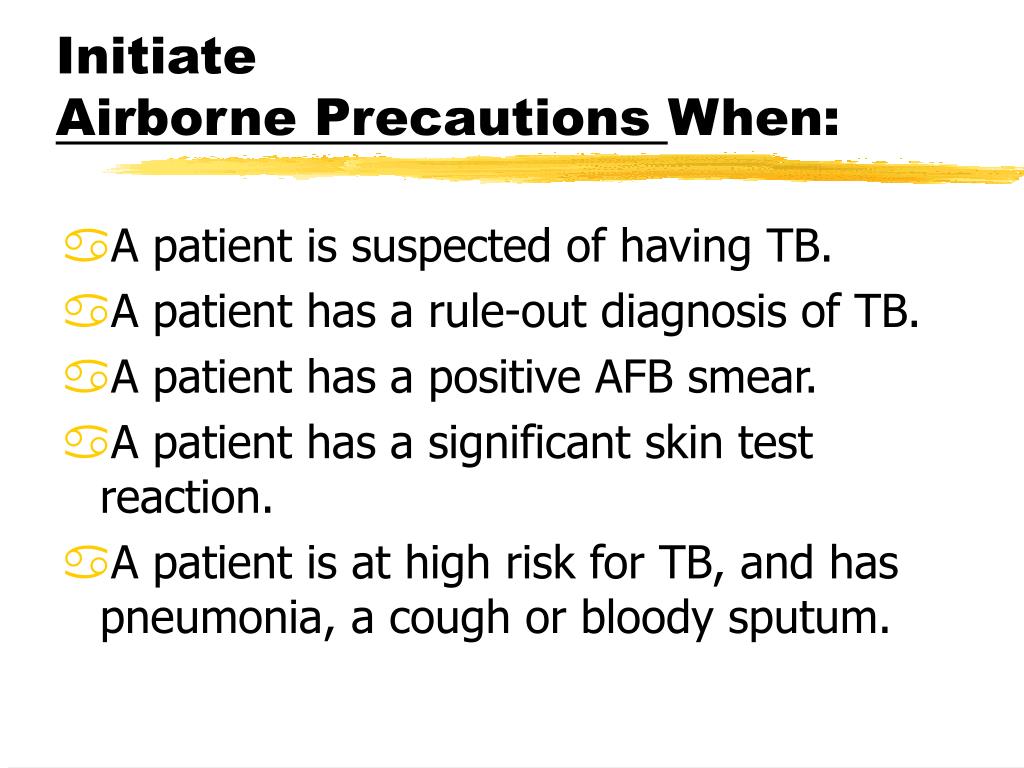 Initiate
Airborne Precautions When:

A patient is suspected of having TB.

A patient has a rule-out diagnosis of TB.

A patient has a positive AFB smear.

A patient has a significant skin test reaction.

A patient is at high risk for TB, and has pneumonia, a cough or bloody sputum.